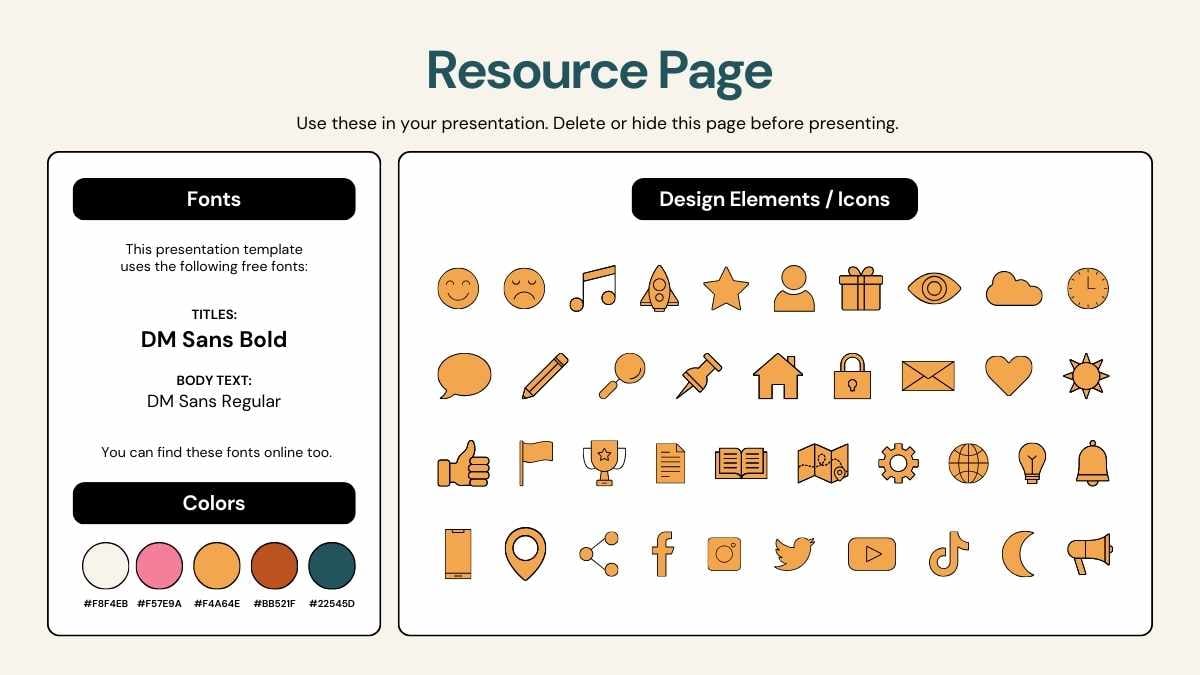 Resource Page

Use these in your presentation. Delete or hide this page before presenting.

Fonts

This presentation template uses the following free fonts:

TITLES:
DM Sans Bold

BODY TEXT:
DM Sans Regular

You can find these fonts online too.

Colors

#F8F4EB #F57E9A #F4A64E #BB521F #22545D

Design Elements / Icons